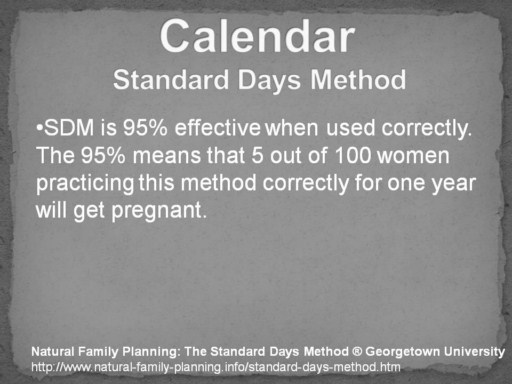 Calendar
Standard Days Method

•SDM is 95% effective when used correctly. The 95% means that 5 out of 100 women practicing this method correctly for one year will get pregnant.

Natural Family Planning: The Standard Days Method ® Georgetown University
http://www.natural-family-planning.info/standard-days-method.htm